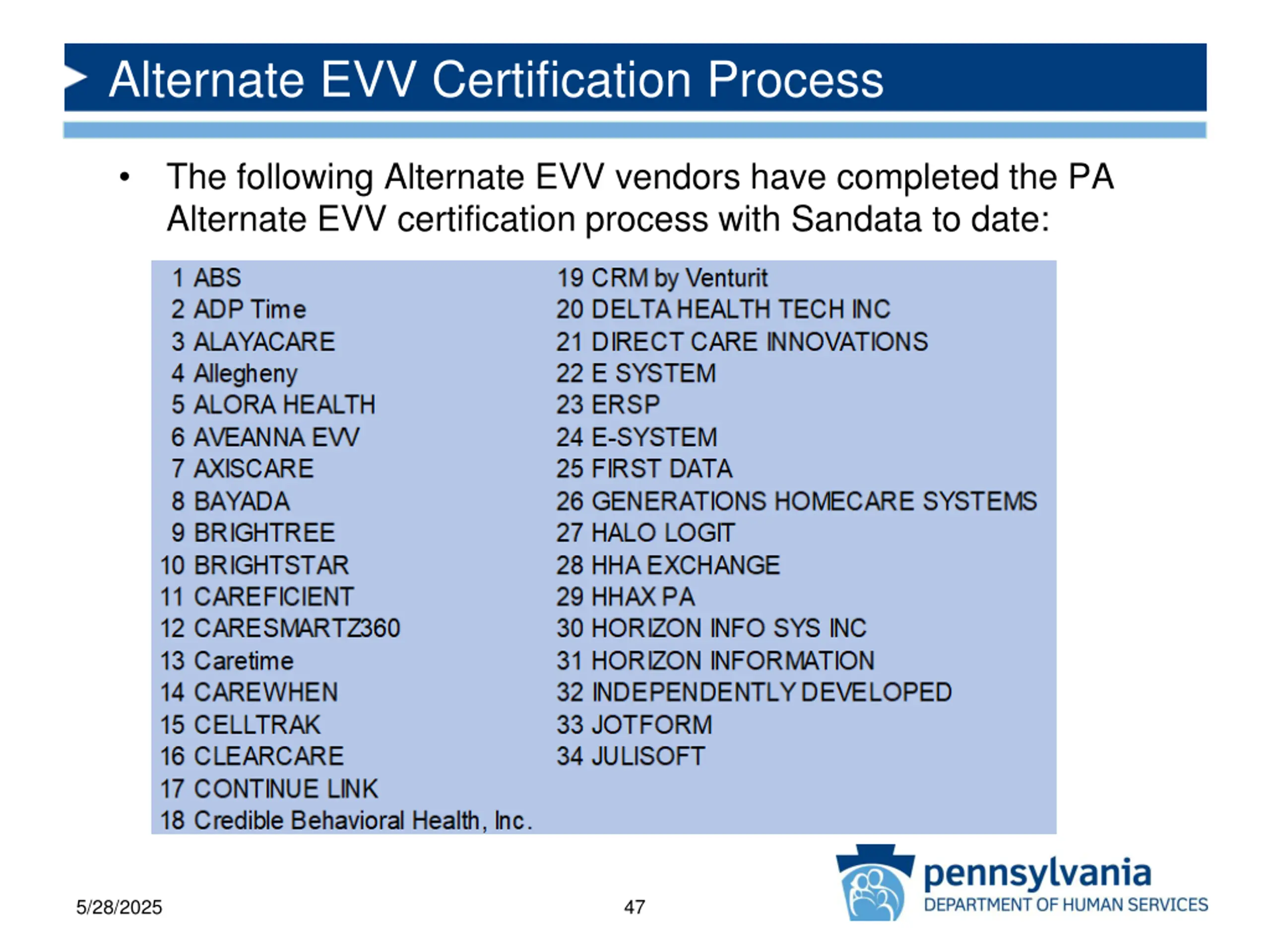 Alternate EVV Certification Process

• The following Alternate EVV vendors have completed the PA Alternate EVV certification process with Sandata to date:

1 ABS
2 ADP Time
3 ALAYACARE
4 Allegheny
5 ALORA HEALTH
6 AVEANNA EVV
7 AXISCARE
8 BAYADA
9 BRIGHTREE
10 BRIGHTSTAR
11 CAREFICIENT
12 CARESMARTZ360
13 Caretime
14 CAREWHEN
15 CELLTRAK
16 CLEARCARE
17 CONTINUE LINK
18 Credible Behavioral Health, Inc.

19 CRM by Venturit
20 DELTA HEALTH TECH INC
21 DIRECT CARE INNOVATIONS
22 E SYSTEM
23 ERSP
24 E-SYSTEM
25 FIRST DATA
26 GENERATIONS HOMECARE SYSTEMS
27 HALO LOGIT
28 HHA EXCHANGE
29 HHAX PA
30 HORIZON INFO SYS INC
31 HORIZON INFORMATION
32 INDEPENDENTLY DEVELOPED
33 JOTFORM
34 JULISOFT

5/28/2025
47
pennsylvania
DEPARTMENT OF HUMAN SERVICES